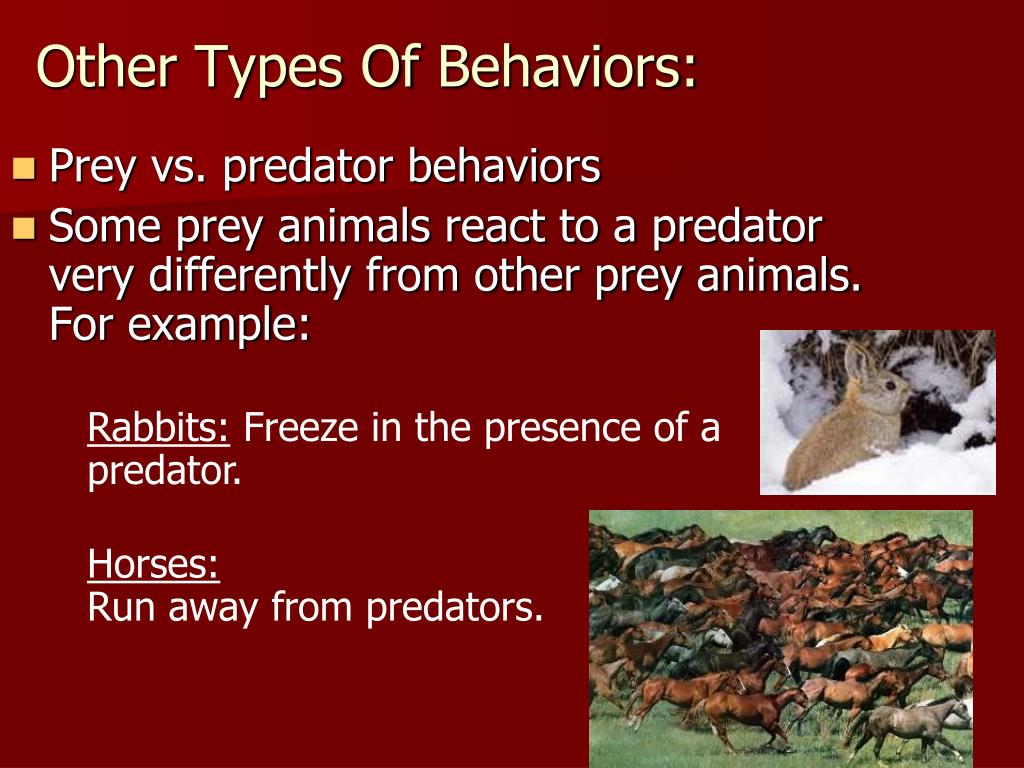 Other Types Of Behaviors:

Prey vs. predator behaviors

Some prey animals react to a predator very differently from other prey animals. For example:

Rabbits: Freeze in the presence of a predator.

Horses:
Run away from predators.